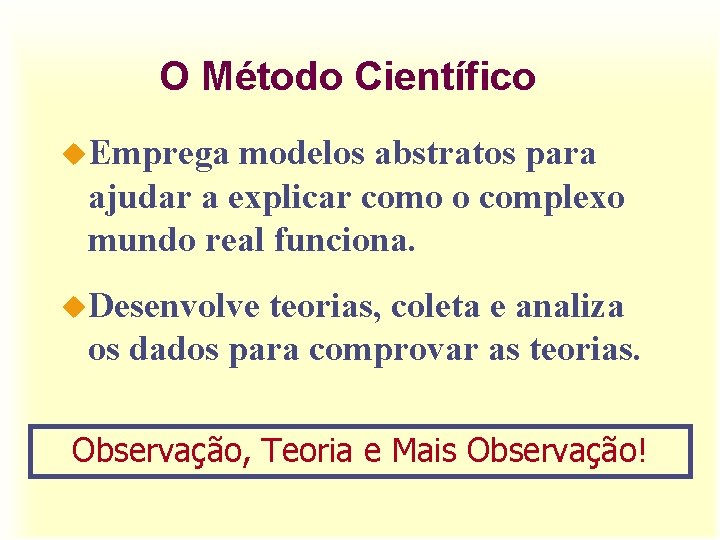 O Método Científico

Emprega modelos abstratos para ajudar a explicar como o complexo mundo real funciona.

Desenvolve teorias, coleta e analiza os dados para comprovar as teorias.

Observação, Teoria e Mais Observação!